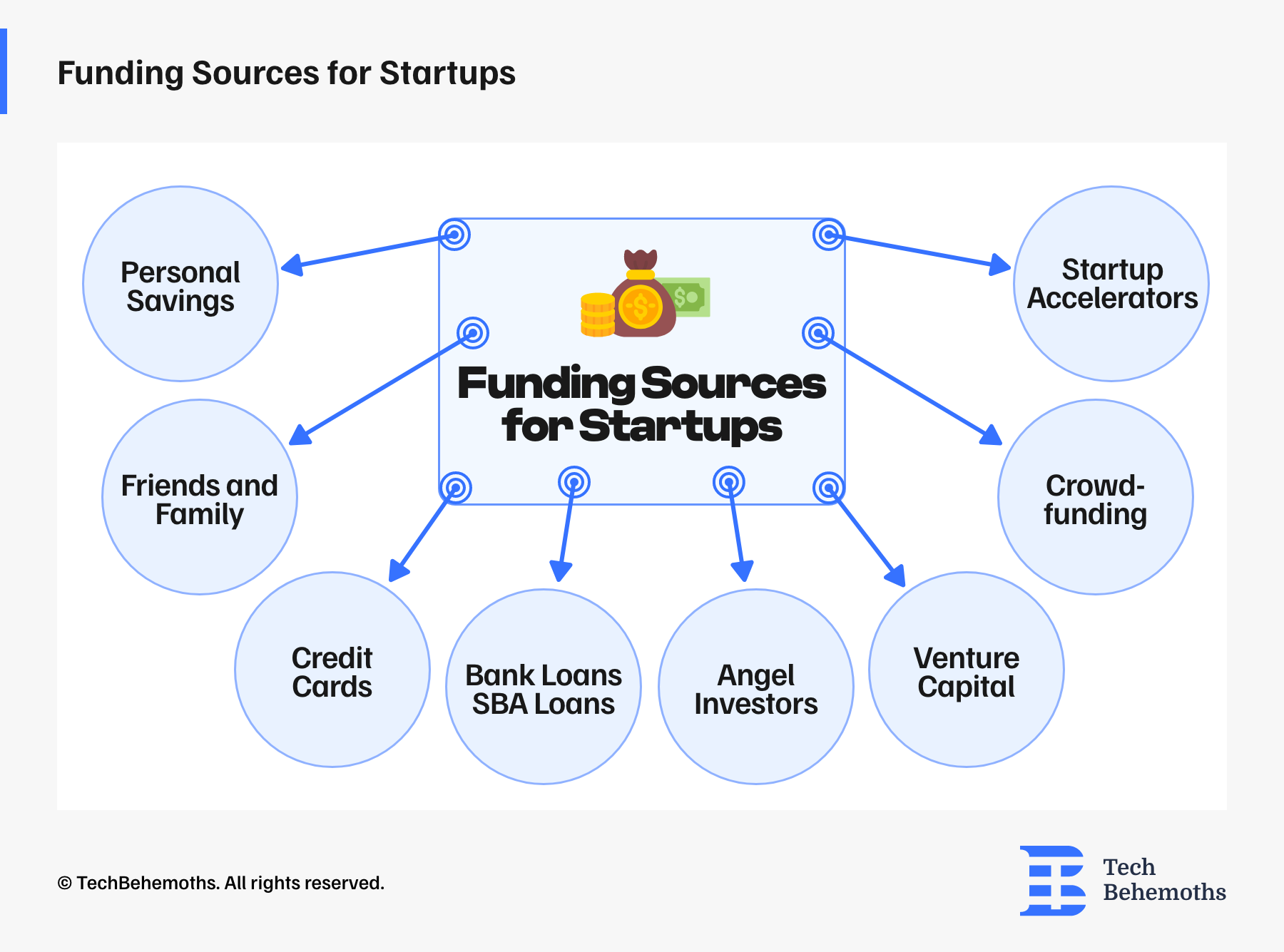 Funding Sources for Startups

Funding Sources for Startups

Personal Savings

Friends and Family

Credit Cards

Bank Loans SBA Loans

Angel Investors

Venture Capital

Crowd-funding

Startup Accelerators

© TechBehemoths. All rights reserved.

Tech Behemoths